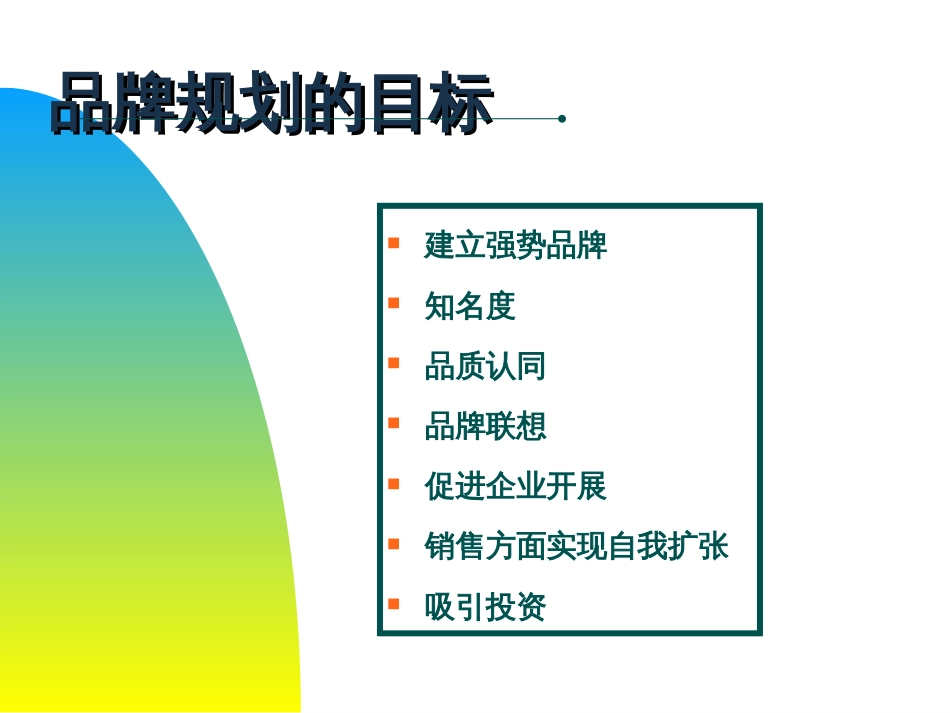 品牌规划的目标

- 建立强势品牌
- 知名度
- 品质认同
- 品牌联想
- 促进企业开展
- 销售方面实现自我扩张
- 吸引投资